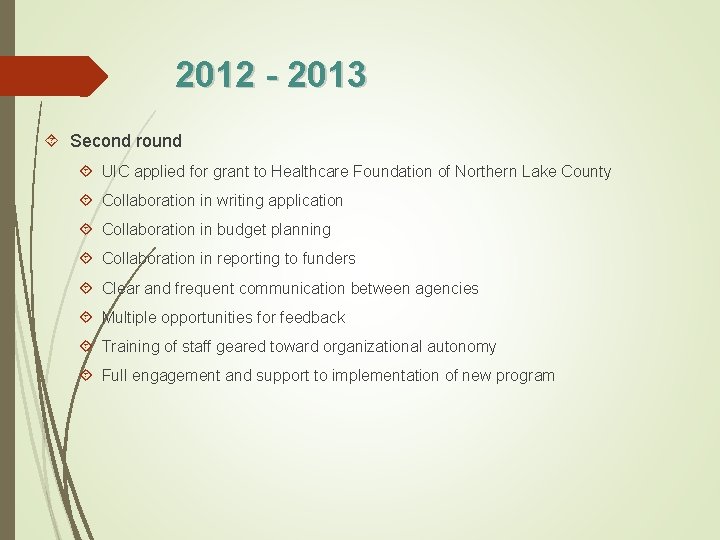 2012 - 2013

Second round

UIC applied for grant to Healthcare Foundation of Northern Lake County

Collaboration in writing application

Collaboration in budget planning

Collaboration in reporting to funders

Clear and frequent communication between agencies

Multiple opportunities for feedback

Training of staff geared toward organizational autonomy

Full engagement and support to implementation of new program